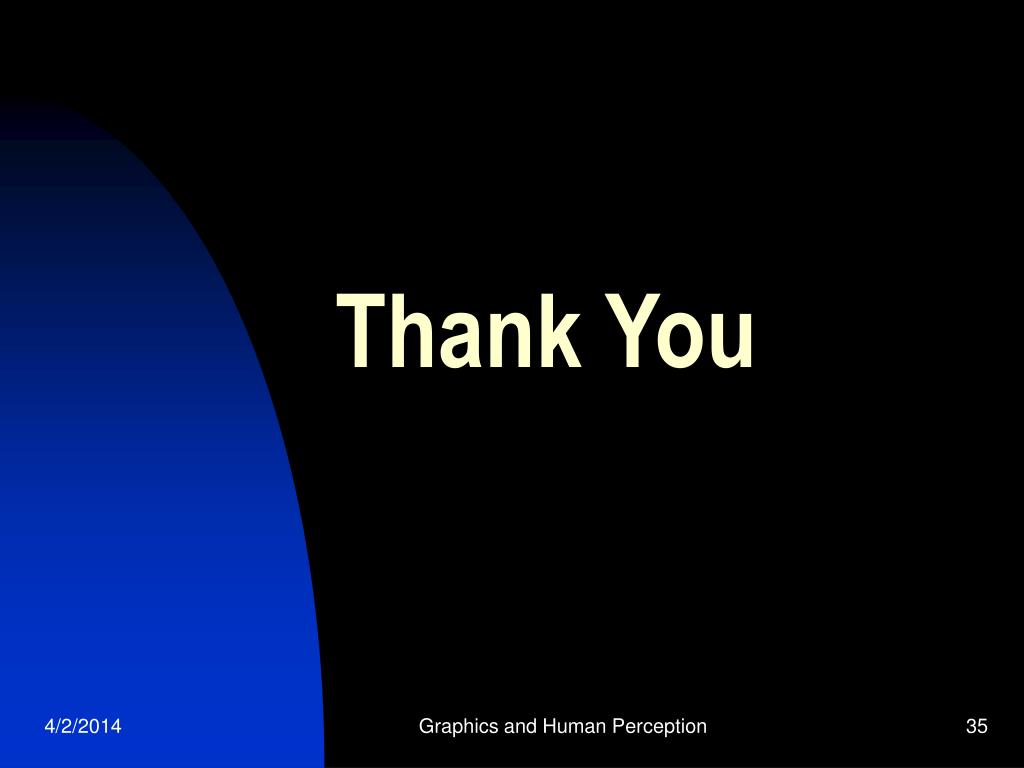 Thank You

4/2/2014

Graphics and Human Perception

35